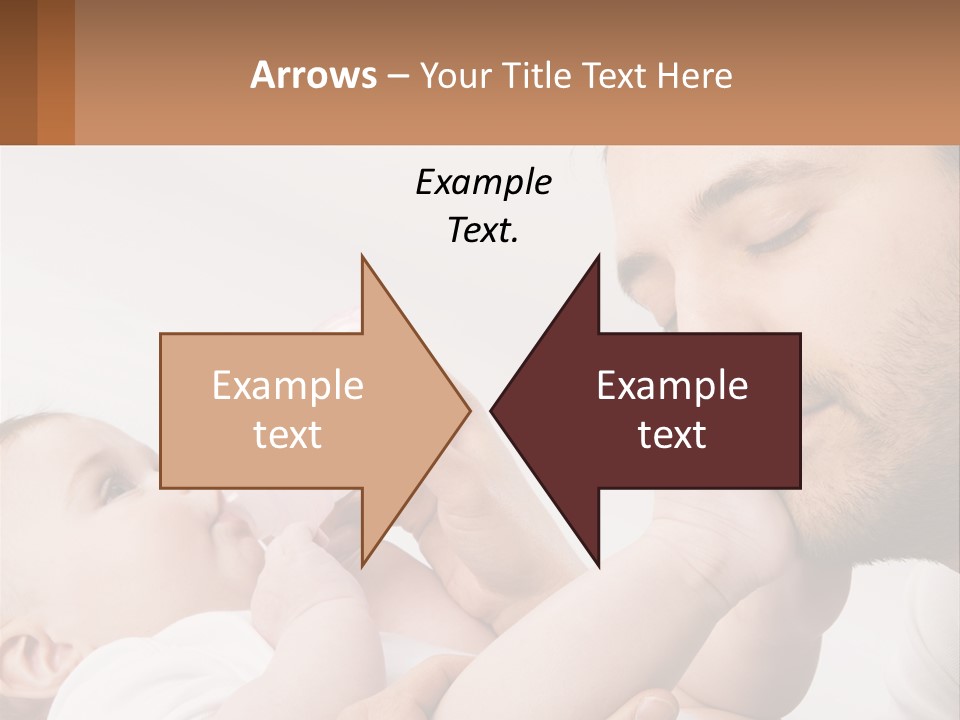 Arrows – Your Title Text Here

Example Text.

Example text

Example text